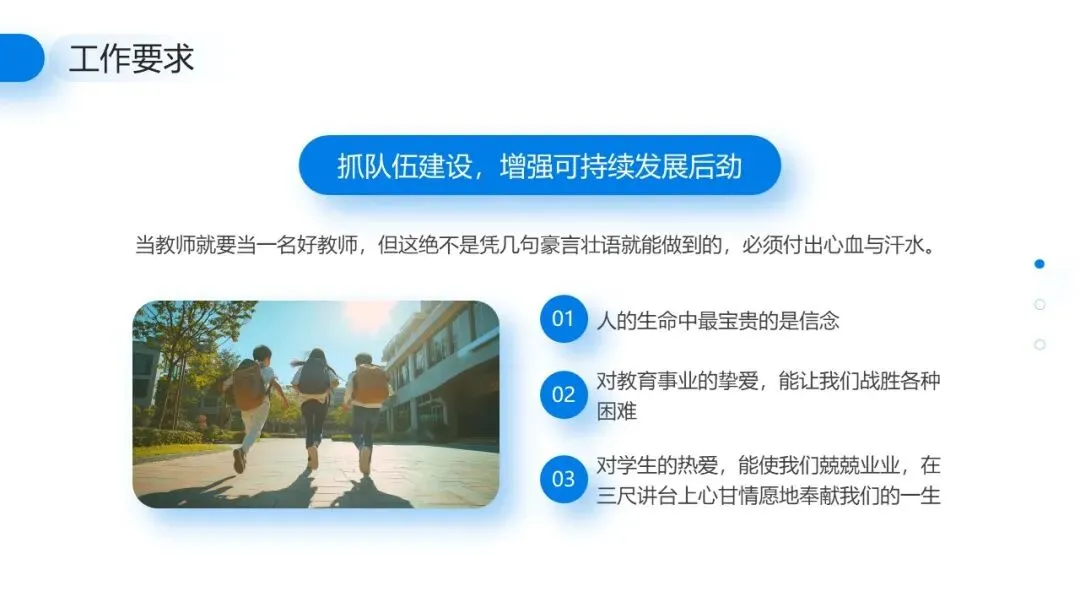 工作要求

抓队伍建设，增强可持续发展后劲

当教师就要当一名好教师，但这绝不是凭几句豪言壮语就能做到的，必须付出心血与汗水。

01 人的生命中最宝贵的是信念

02 对教育事业的挚爱，能让我们战胜各种困难

03 对学生的热爱，能使我们兢兢业业，在三尺讲台上心甘情愿地奉献我们的一生